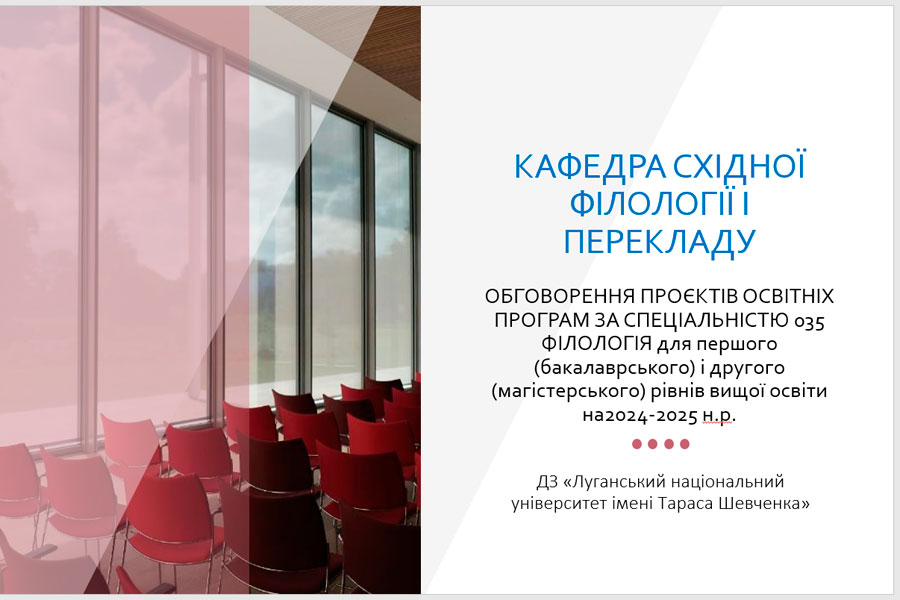 КАФЕДРА СХІДНОЇ ФІЛОЛОГІЇ І ПЕРЕКЛАДУ

ОБГОВОРЕННЯ ПРОЄКТІВ ОСВІТНІХ ПРОГРАМ ЗА СПЕЦІАЛЬНІСТЮ 035 ФІЛОЛОГІЯ для першого (бакалаврського) і другого (магістерського) рівнів вищої освіти на2024-2025 н.р.

ДЗ «Луганський національний університет імені Тараса Шевченка»